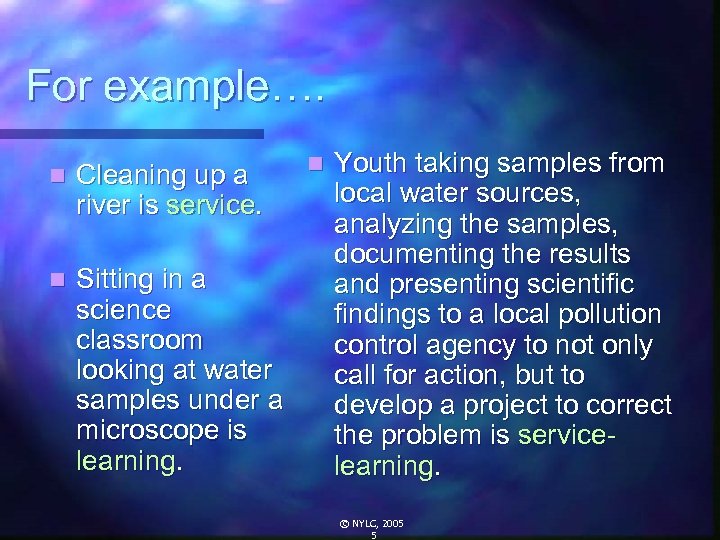 For example….

Cleaning up a river is service.

Sitting in a science classroom looking at water samples under a microscope is learning.

Youth taking samples from local water sources, analyzing the samples, documenting the results and presenting scientific findings to a local pollution control agency to not only call for action, but to develop a project to correct the problem is service-learning.

© NYLC, 2005
5